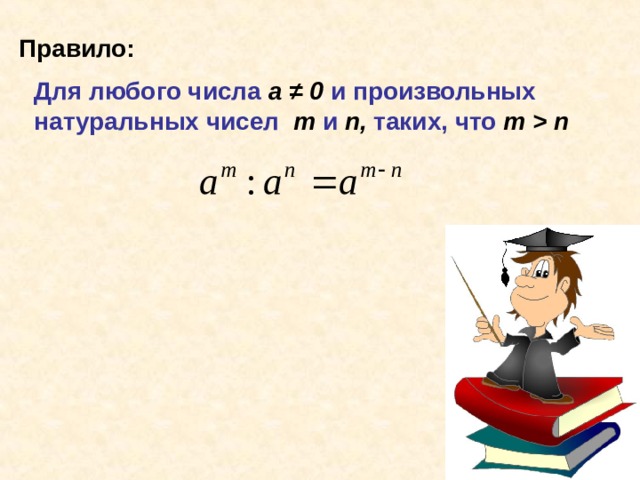 Правило:

Для любого числа $a \neq 0$ и произвольных натуральных чисел $m$ и $n$, таких, что $m > n$

$a^m : a^n = a^{m-n}$